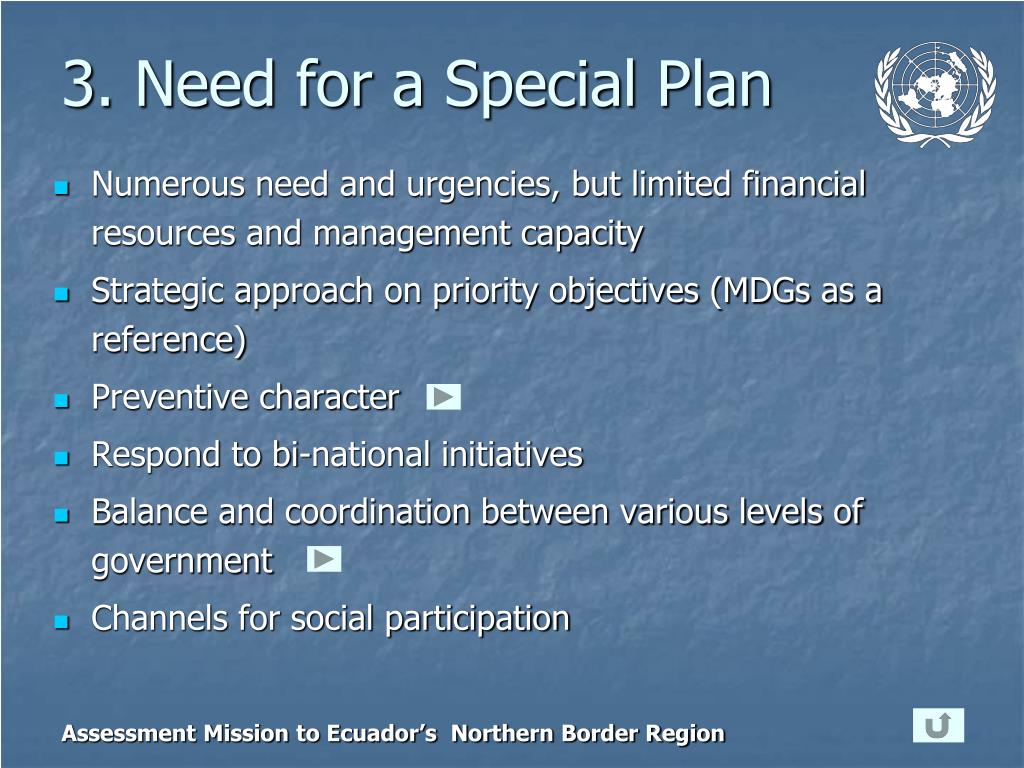 3. Need for a Special Plan

- Numerous need and urgencies, but limited financial resources and management capacity
- Strategic approach on priority objectives (MDGs as a reference)
- Preventive character
- Respond to bi-national initiatives
- Balance and coordination between various levels of government
- Channels for social participation

Assessment Mission to Ecuador's Northern Border Region